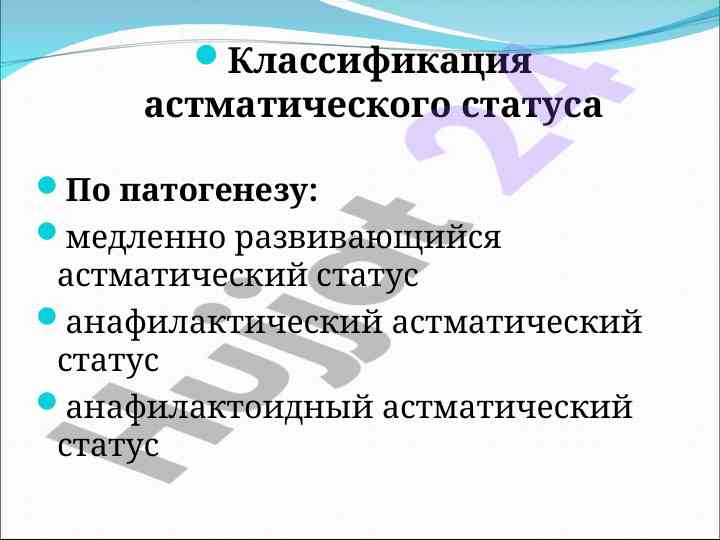 Классификация астматического статуса

По патогенезу:

медленно развивающийся астматический статус

анафилактический астматический статус

анафилактоидный астматический статус

Hujjat 24